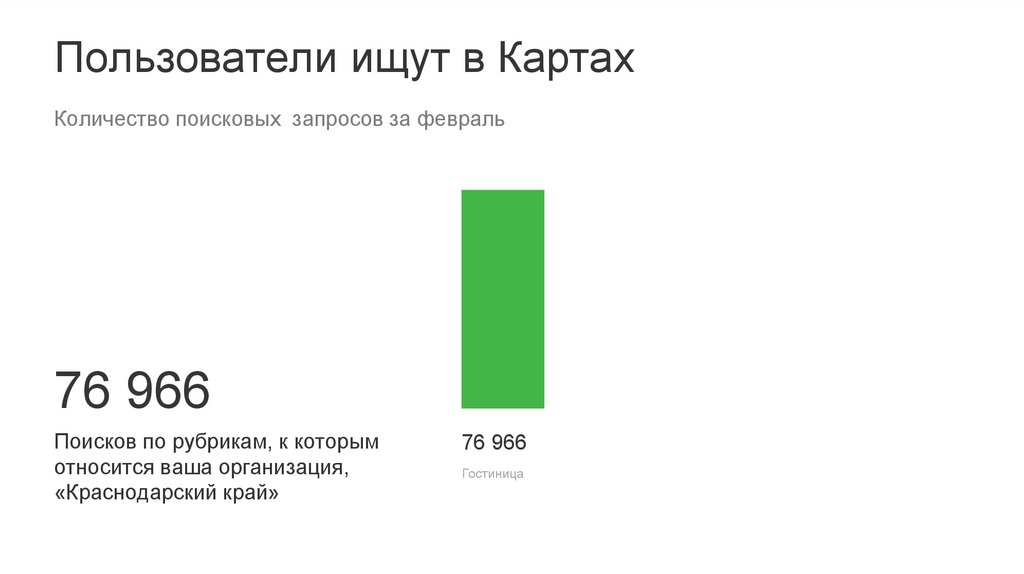 Пользователи ищут в Картах

Количество поисковых запросов за февраль

76 966

Поисков по рубрикам, к которым относится ваша организация, «Краснодарский край»

76 966

Гостиница